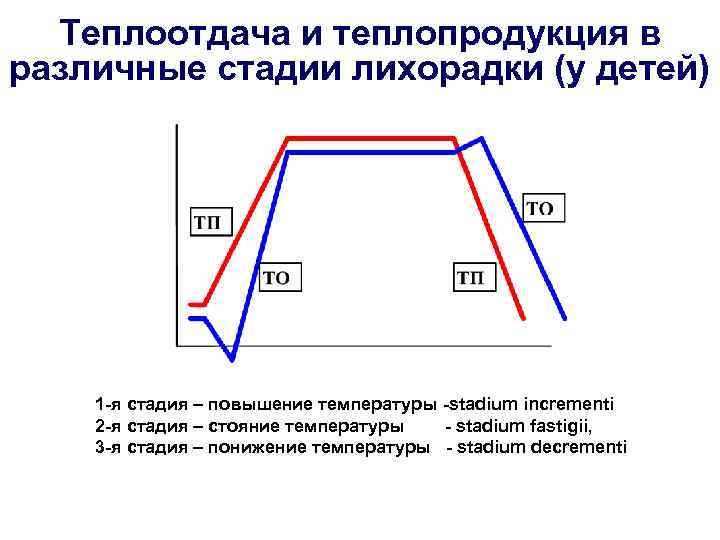 Теплоотдача и теплопродукция в различные стадии лихорадки (у детей)

ТП

ТО

ТП

ТО

1-я стадия – повышение температуры -stadium incrementi
2-я стадия – стояние температуры - stadium fastigii,
3-я стадия – понижение температуры - stadium decrementi